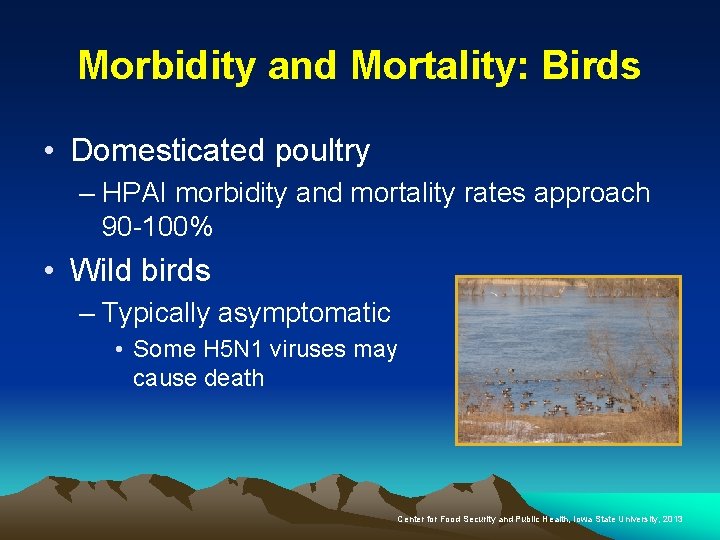 Morbidity and Mortality: Birds

• Domesticated poultry
– HPAI morbidity and mortality rates approach 90-100%

• Wild birds
– Typically asymptomatic
• Some H5N1 viruses may cause death

Center for Food Security and Public Health, Iowa State University, 2013